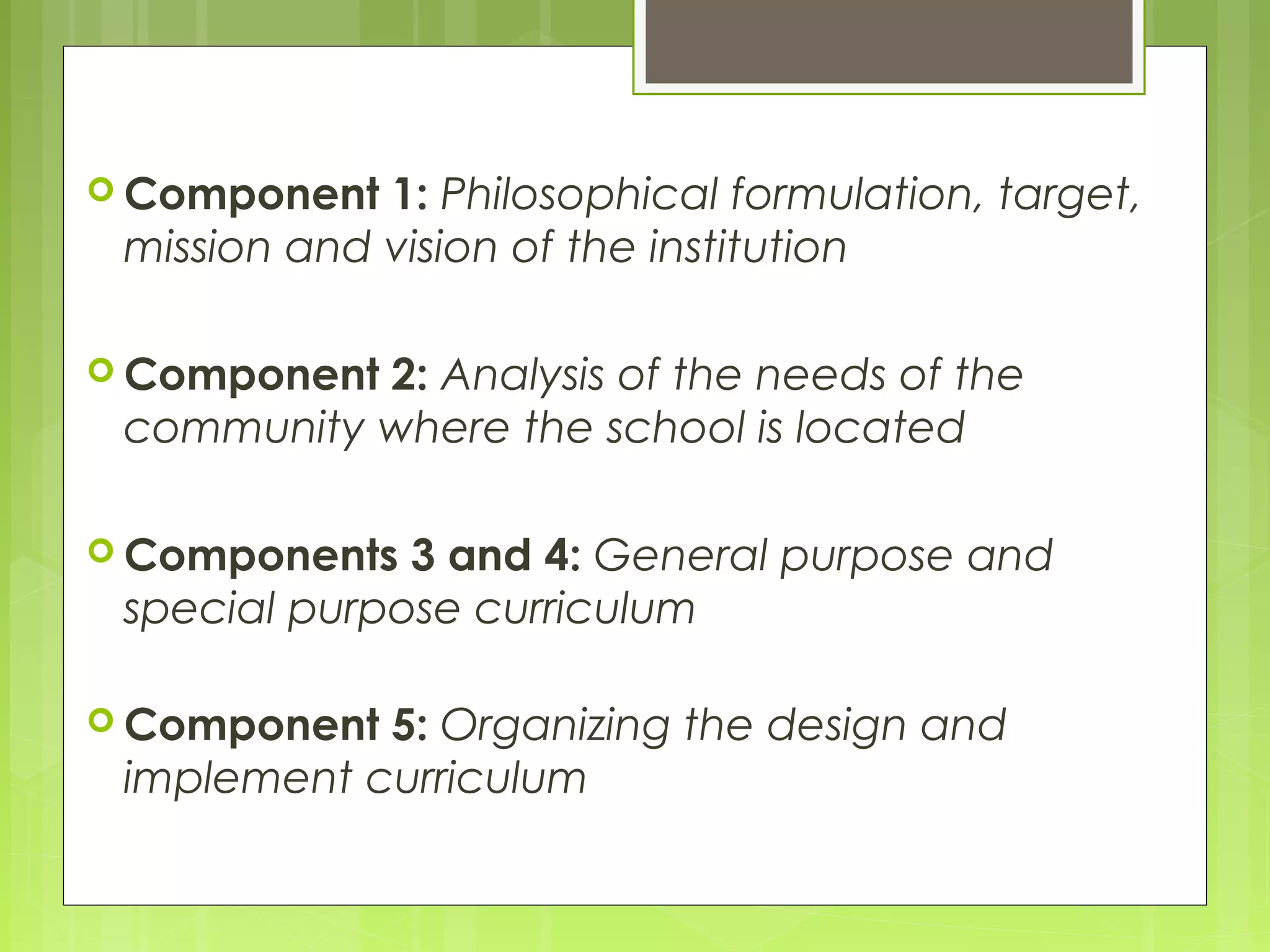 Component 1: Philosophical formulation, target, mission and vision of the institution

Component 2: Analysis of the needs of the community where the school is located

Components 3 and 4: General purpose and special purpose curriculum

Component 5: Organizing the design and implement curriculum